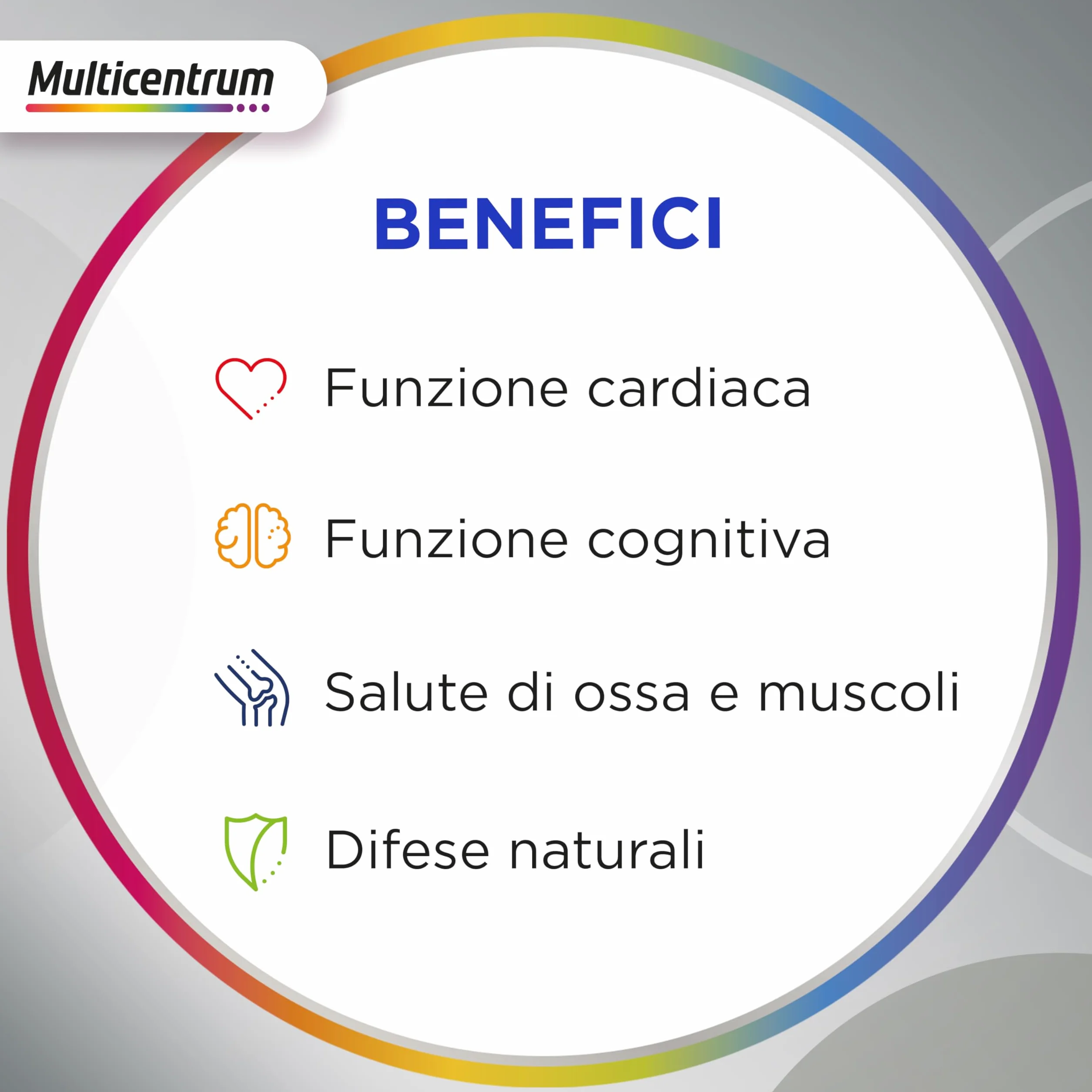 Multicentrum

BENEFICI

Funzione cardiaca

Funzione cognitiva

Salute di ossa e muscoli

Difese naturali